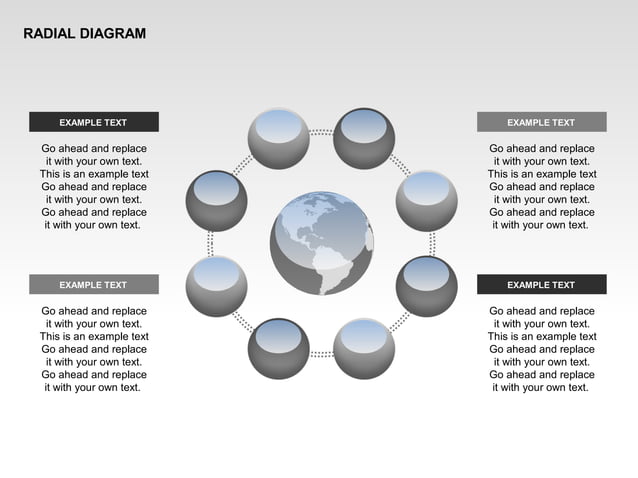 RADIAL DIAGRAM

EXAMPLE TEXT

Go ahead and replace it with your own text. This is an example text Go ahead and replace it with your own text. Go ahead and replace it with your own text.

EXAMPLE TEXT

Go ahead and replace it with your own text. This is an example text Go ahead and replace it with your own text. Go ahead and replace it with your own text.

EXAMPLE TEXT

Go ahead and replace it with your own text. This is an example text Go ahead and replace it with your own text. Go ahead and replace it with your own text.

EXAMPLE TEXT

Go ahead and replace it with your own text. This is an example text Go ahead and replace it with your own text. Go ahead and replace it with your own text.